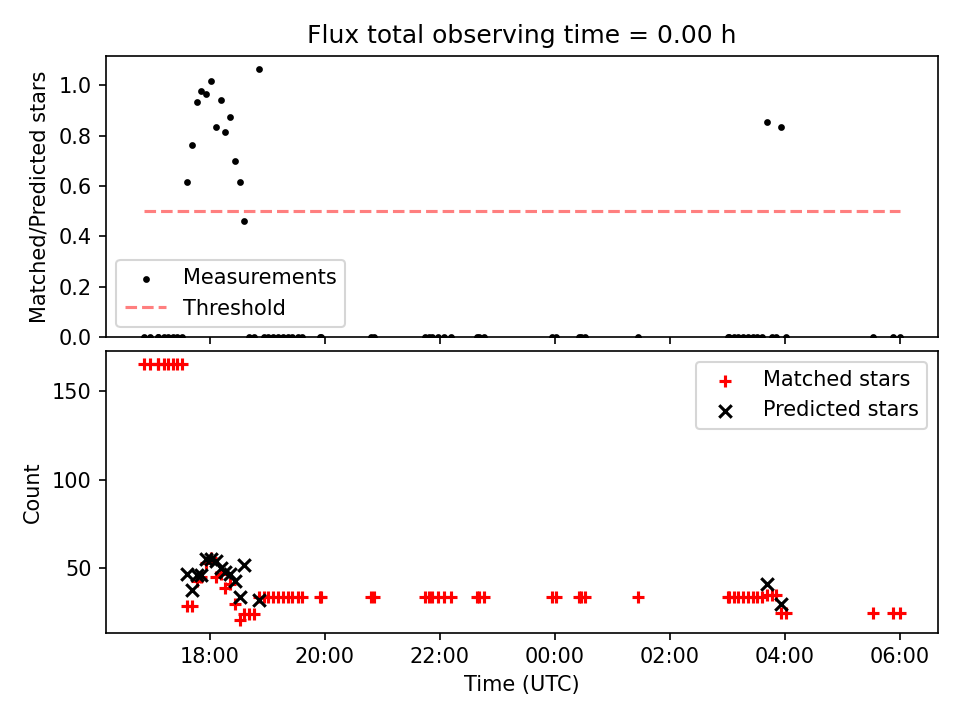 Flux total observing time = 0.00 h

Matched/Predicted stars

1.0
0.8
0.6
0.4
0.2
0.0

Measurements
Threshold

Count

150
100
50

Matched stars
Predicted stars

18:00
20:00
22:00
00:00
02:00
04:00
06:00

Time (UTC)